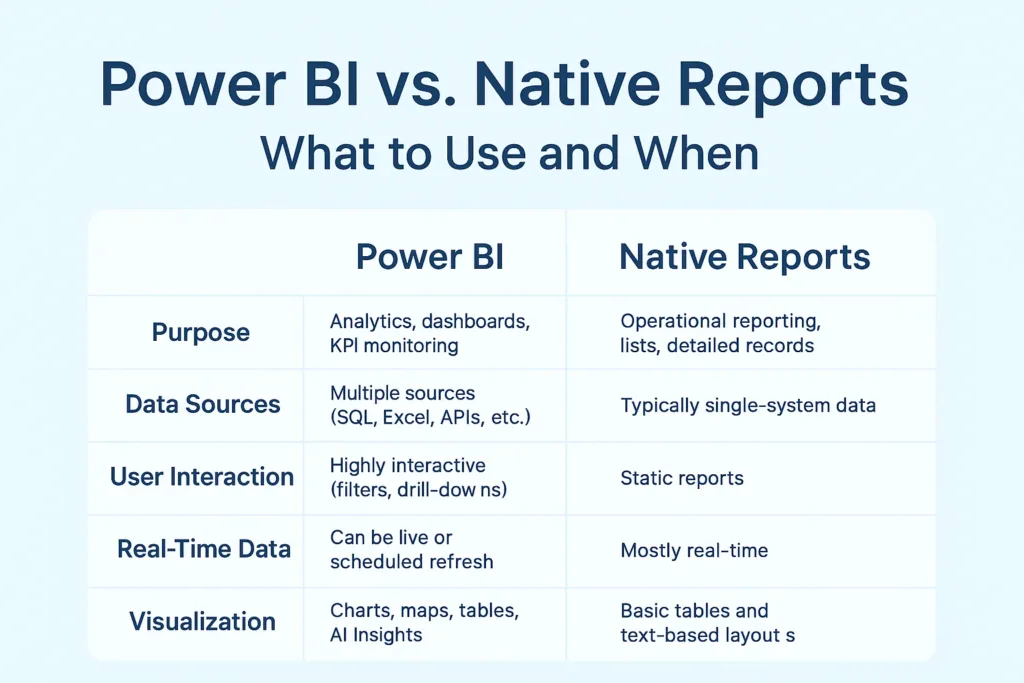 Power BI vs. Native Reports
What to Use and When

| | Power BI | Native Reports |
|---|---|---|
| Purpose | Analytics, dashboards, KPI monitoring | Operational reporting, lists, detailed records |
| Data Sources | Multiple sources (SQL, Excel, APIs, etc.) | Typically single-system data |
| User Interaction | Highly interactive (filters, drill-dow ns) | Static reports |
| Real-Time Data | Can be live or scheduled refresh | Mostly real-time |
| Visualization | Charts, maps, tables, AI Insights | Basic tables and text-based layout s |